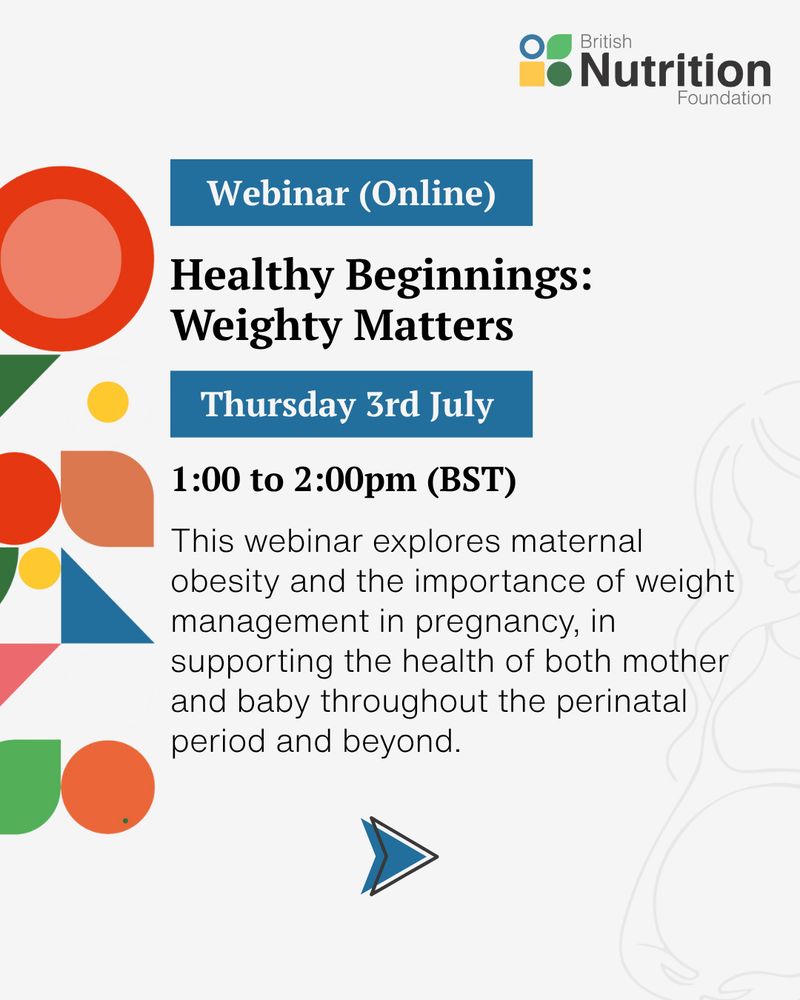 British
Nutrition
Foundation

Webinar (Online)

Healthy Beginnings: Weighty Matters

Thursday 3rd July

1:00 to 2:00pm (BST)

This webinar explores maternal obesity and the importance of weight management in pregnancy, in supporting the health of both mother and baby throughout the perinatal period and beyond.